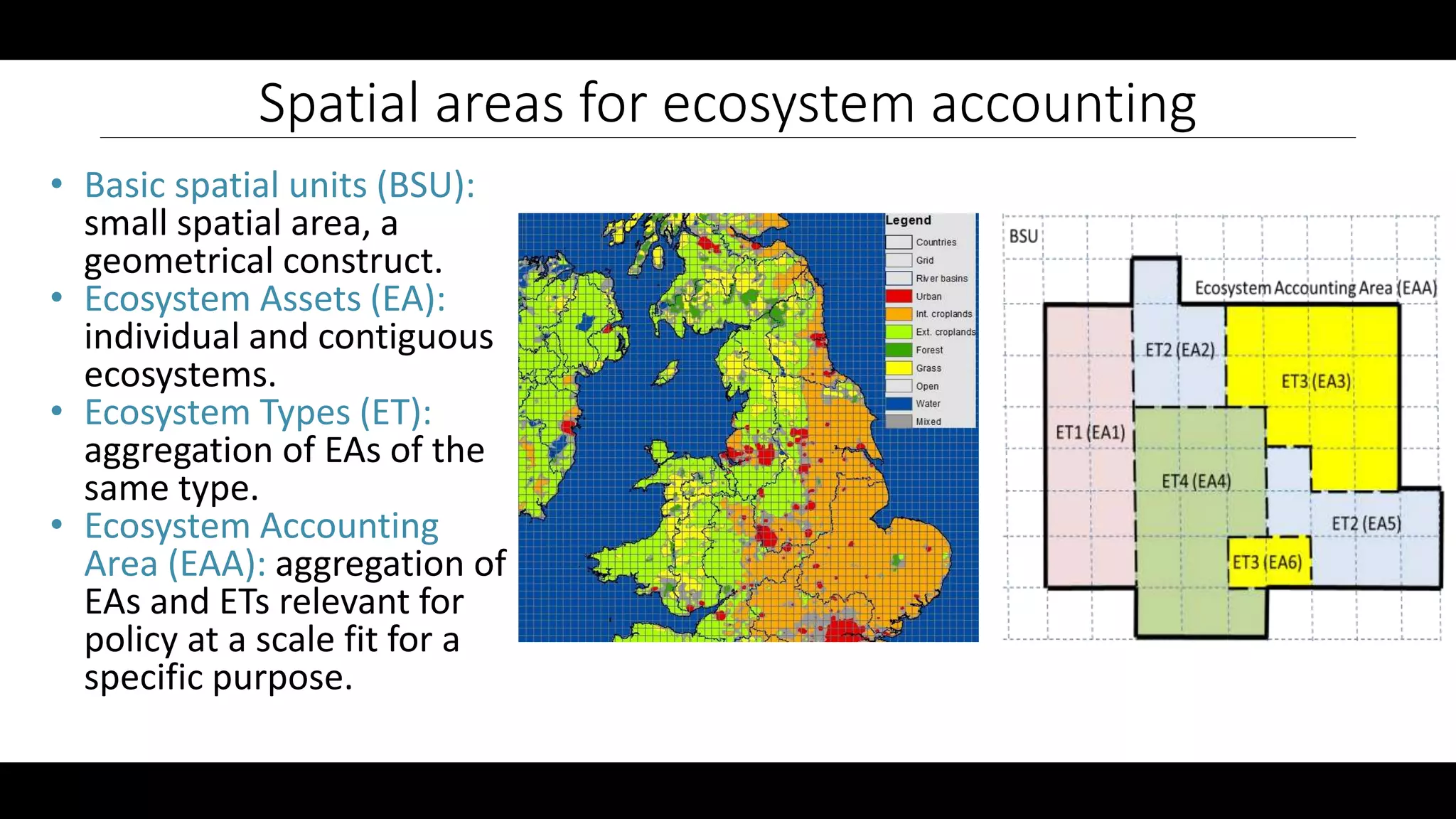 Spatial areas for ecosystem accounting

• Basic spatial units (BSU): small spatial area, a geometrical construct.
• Ecosystem Assets (EA): individual and contiguous ecosystems.
• Ecosystem Types (ET): aggregation of EAs of the same type.
• Ecosystem Accounting Area (EAA): aggregation of EAs and ETs relevant for policy at a scale fit for a specific purpose.

Legend
Countries
Grid
River basins
Urban
Int. croplands
Ext. croplands
Forest
Grass
Open
Water
Mixed

BSU
Ecosystem Accounting Area (EAA)
ET2 (EA2)
ET3 (EA3)
ET1 (EA1)
ET4 (EA4)
ET2 (EA5)
ET3 (EA6)